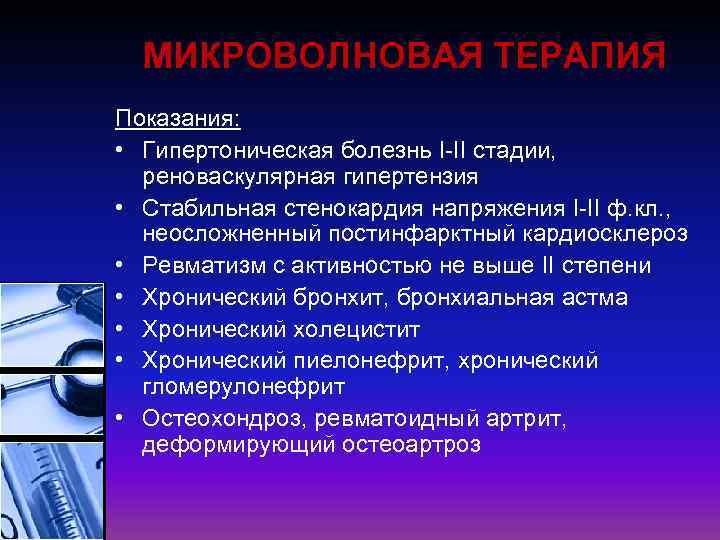 МИКРОВОЛНОВАЯ ТЕРАПИЯ

Показания:

• Гипертоническая болезнь I-II стадии, реноваскулярная гипертензия
• Стабильная стенокардия напряжения I-II ф.кл., неосложненный постинфарктный кардиосклероз
• Ревматизм с активностью не выше II степени
• Хронический бронхит, бронхиальная астма
• Хронический холецистит
• Хронический пиелонефрит, хронический гломерулонефрит
• Остеохондроз, ревматоидный артрит, деформирующий остеоартроз